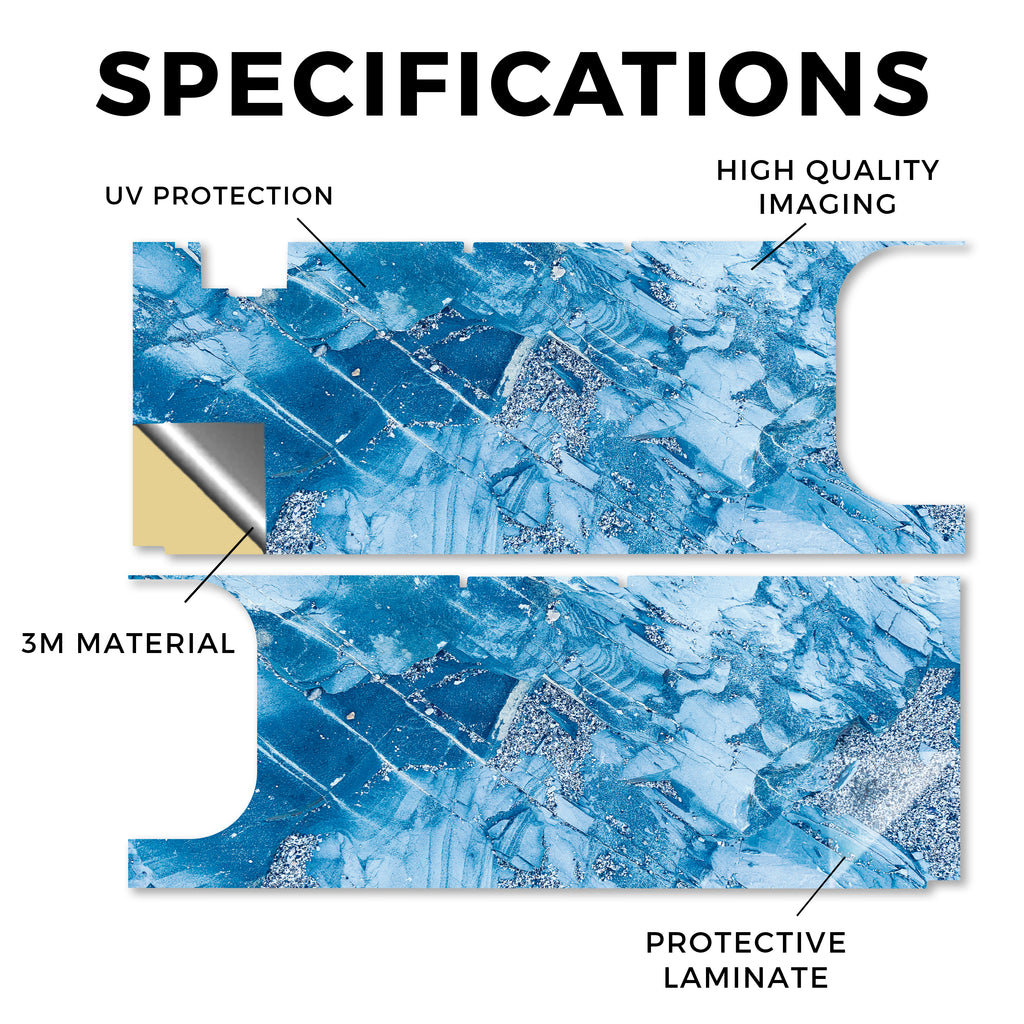 SPECIFICATIONS

UV PROTECTION

HIGH QUALITY IMAGING

3M MATERIAL

PROTECTIVE LAMINATE